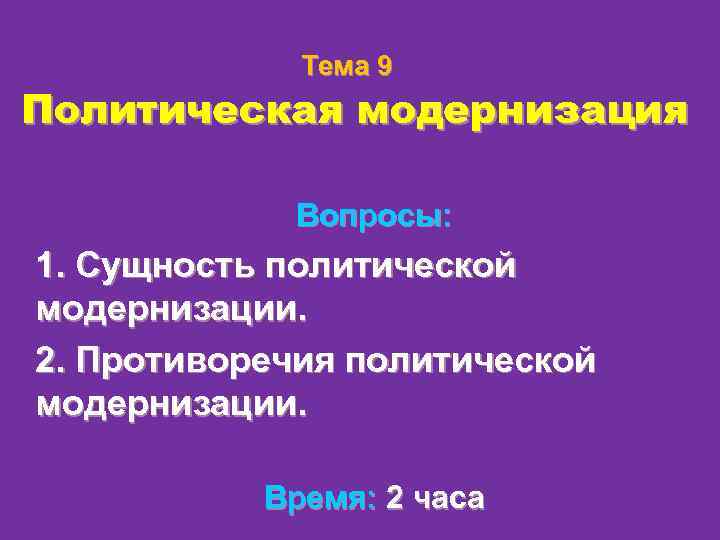 Тема 9
Политическая модернизация

Вопросы:

1. Сущность политической модернизации.

2. Противоречия политической модернизации.

Время: 2 часа